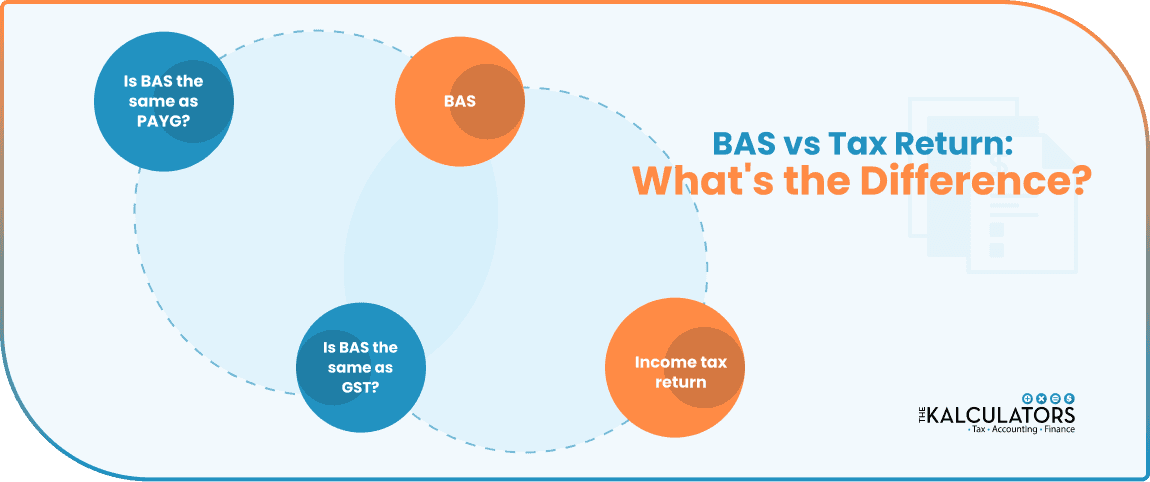 Is BAS the same as PAYG?

BAS

BAS vs Tax Return:
What's the Difference?

Is BAS the same as GST?

Income tax return

THE KALCULATORS
- Tax - Accounting - Finance